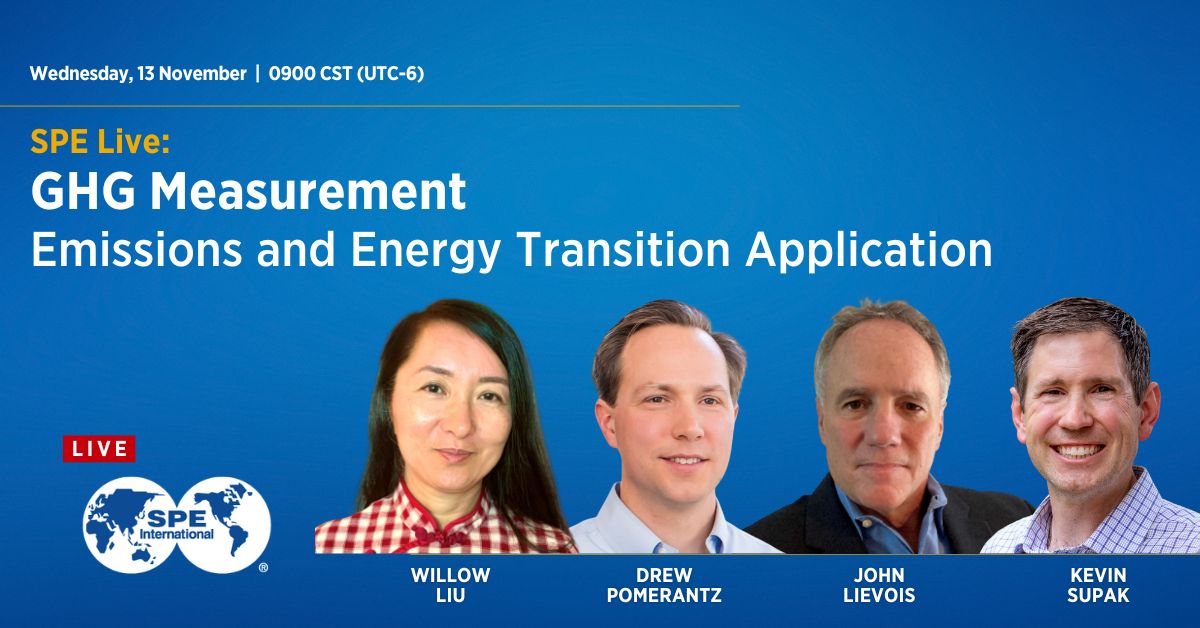 Wednesday, 13 November | 0900 CST (UTC-6)

SPE Live:
GHG Measurement
Emissions and Energy Transition Application

LIVE

SPE International ®

WILLOW LIU

DREW POMERANTZ

JOHN LIEVOIS

KEVIN SUPAK